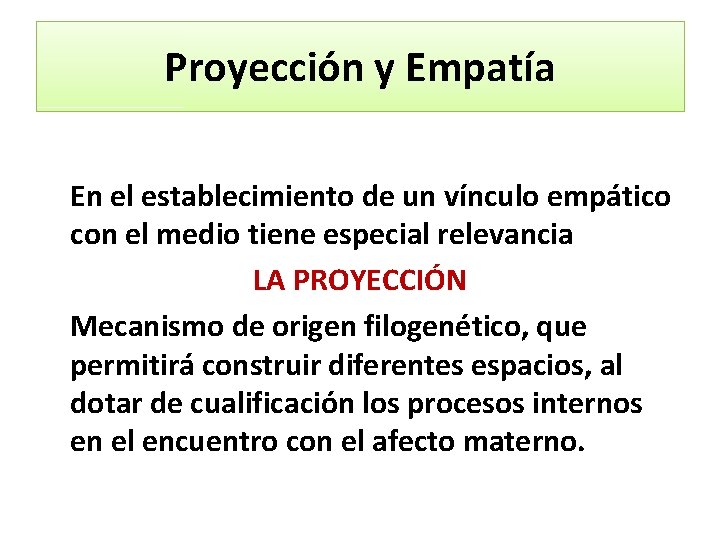 Proyección y Empatía

En el establecimiento de un vínculo empático con el medio tiene especial relevancia

LA PROYECCIÓN

Mecanismo de origen filogenético, que permitirá construir diferentes espacios, al dotar de cualificación los procesos internos en el encuentro con el afecto materno.